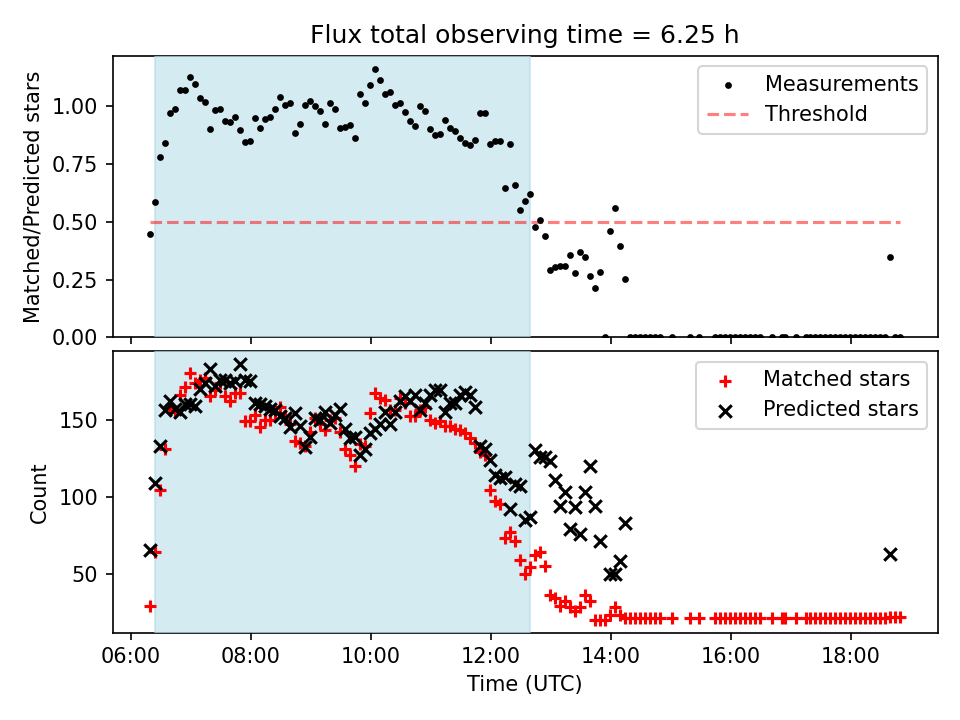 Flux total observing time = 6.25 h

Matched/Predicted stars

1.00
0.75
0.50
0.25
0.00

Measurements
Threshold

Count

150
100
50

Matched stars
Predicted stars

06:00 08:00 10:00 12:00 14:00 16:00 18:00

Time (UTC)